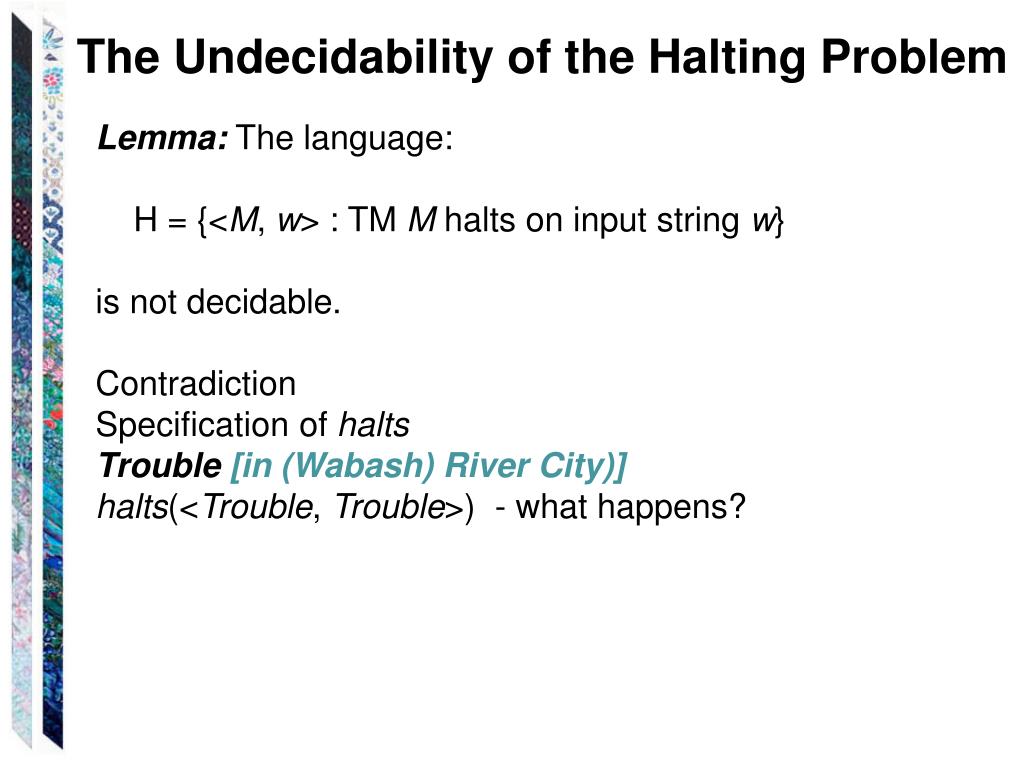 The Undecidability of the Halting Problem

Lemma: The language:

H = {<M, w> : TM M halts on input string w}

is not decidable.

Contradiction
Specification of halts
Trouble [in (Wabash) River City)]
halts(<Trouble, Trouble>) - what happens?